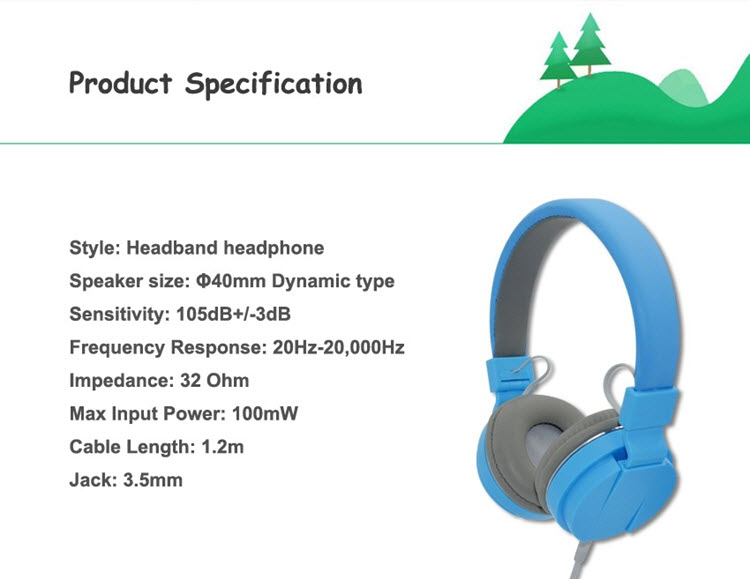 Product Specification

Style: Headband headphone

Speaker size: Φ40mm Dynamic type

Sensitivity: 105dB+/-3dB

Frequency Response: 20Hz-20,000Hz

Impedance: 32 Ohm

Max Input Power: 100mW

Cable Length: 1.2m

Jack: 3.5mm